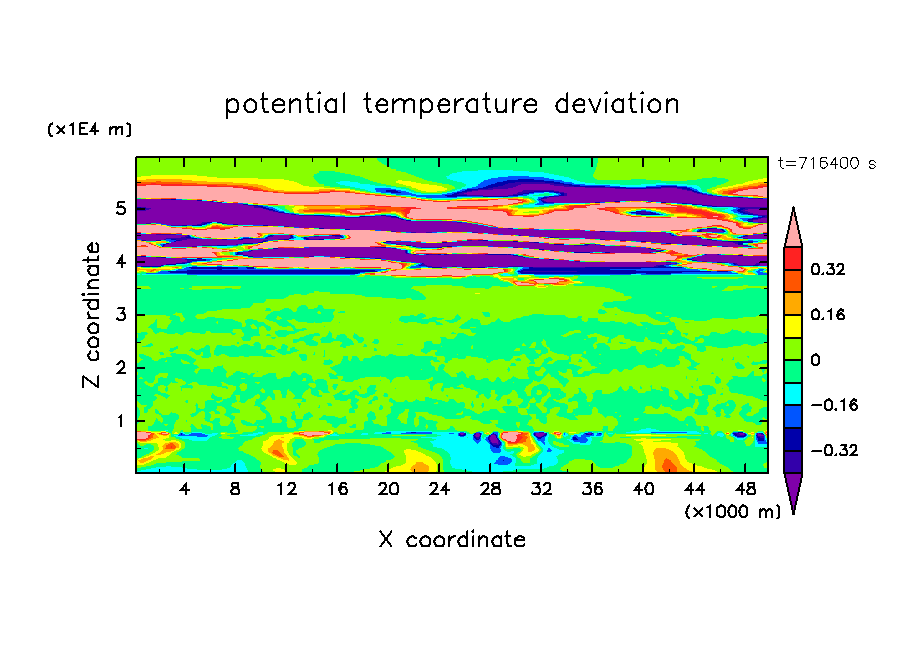 potential temperature deviation

(x1E4 m)

t=716400 s

Z coordinate

5
4
3
2
1

0.32
0.16
0
−0.16
−0.32

4 8 12 16 20 24 28 32 36 40 44 48

(x1000 m)

X coordinate